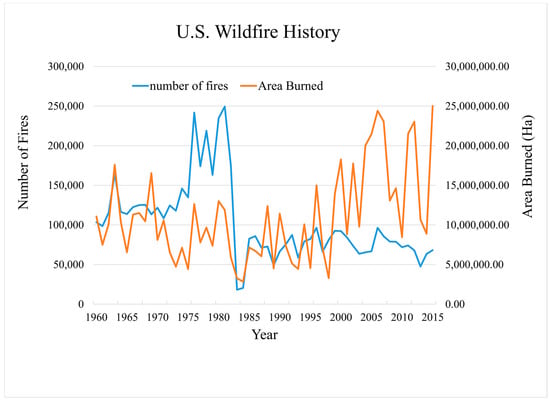 U.S. Wildfire History

number of fires
Area Burned

Number of Fires

300,000
250,000
200,000
150,000
100,000
50,000
0

Area Burned (Ha)

30,000,000.00
25,000,000.00
20,000,000.00
15,000,000.00
10,000,000.00
5,000,000.00
0.00

1960 1965 1970 1975 1980 1985 1990 1995 2000 2005 2010 2015

Year